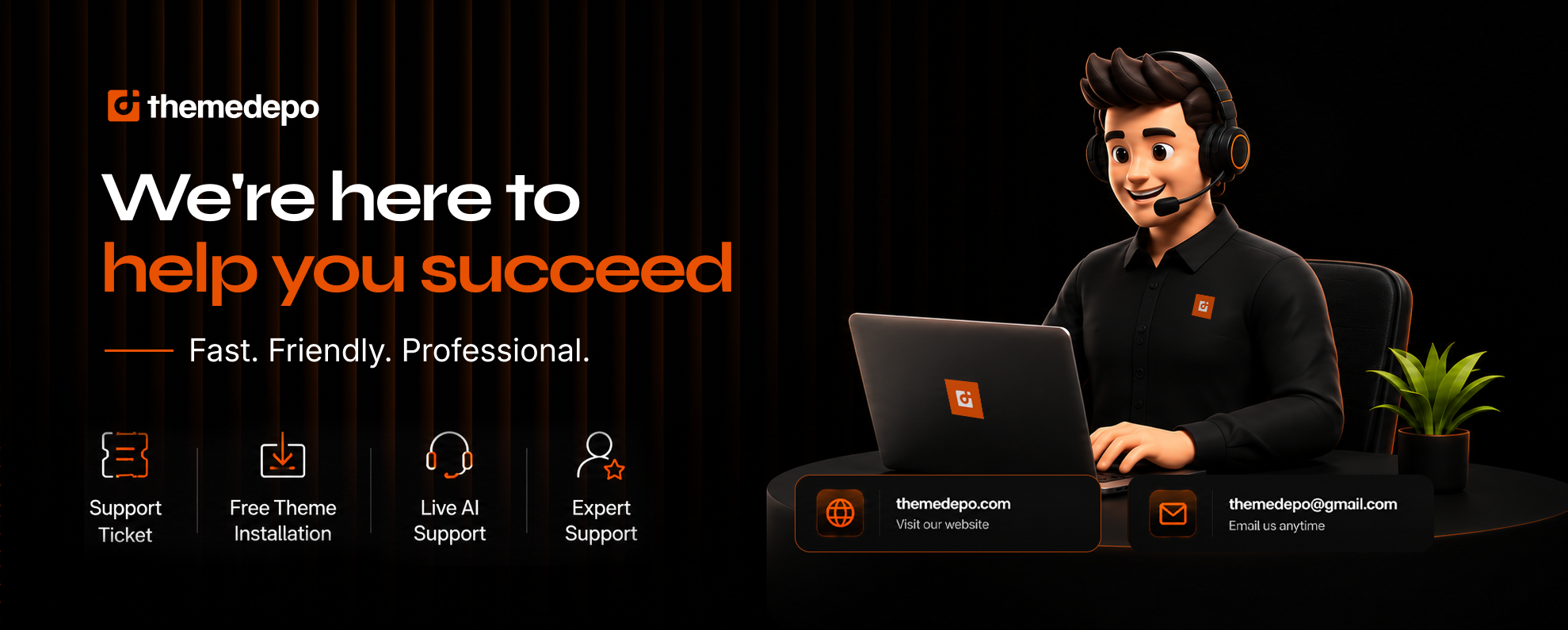 themedepo

We're here to help you succeed

Fast. Friendly. Professional.

Support Ticket

Free Theme Installation

Live AI Support

Expert Support

themedepo.com
Visit our website

themedepo@gmail.com
Email us anytime